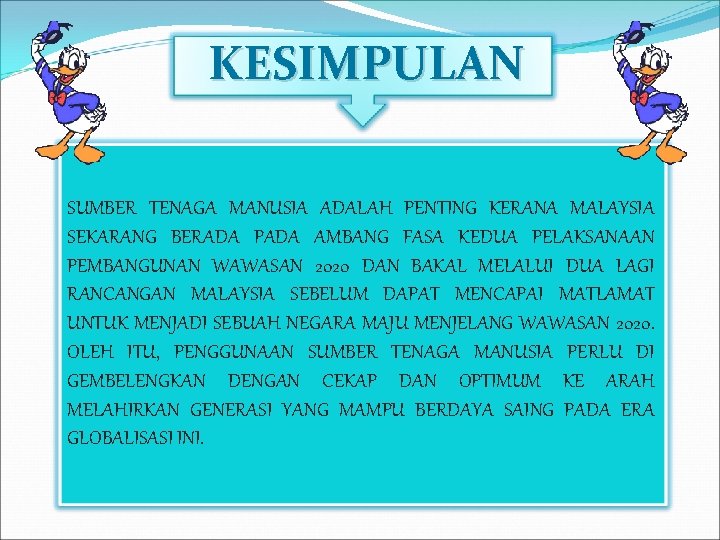 KESIMPULAN

SUMBER TENAGA MANUSIA ADALAH PENTING KERANA MALAYSIA SEKARANG BERADA PADA AMBANG FASA KEDUA PELAKSANAAN PEMBANGUNAN WAWASAN 2020 DAN BAKAL MELALUI DUA LAGI RANCANGAN MALAYSIA SEBELUM DAPAT MENCAPAI MATLAMAT UNTUK MENJADI SEBUAH NEGARA MAJU MENJELANG WAWASAN 2020. OLEH ITU, PENGGUNAAN SUMBER TENAGA MANUSIA PERLU DI GEMBELENGKAN DENGAN CEKAP DAN OPTIMUM KE ARAH MELAHIRKAN GENERASI YANG MAMPU BERDAYA SAING PADA ERA GLOBALISASI INI.